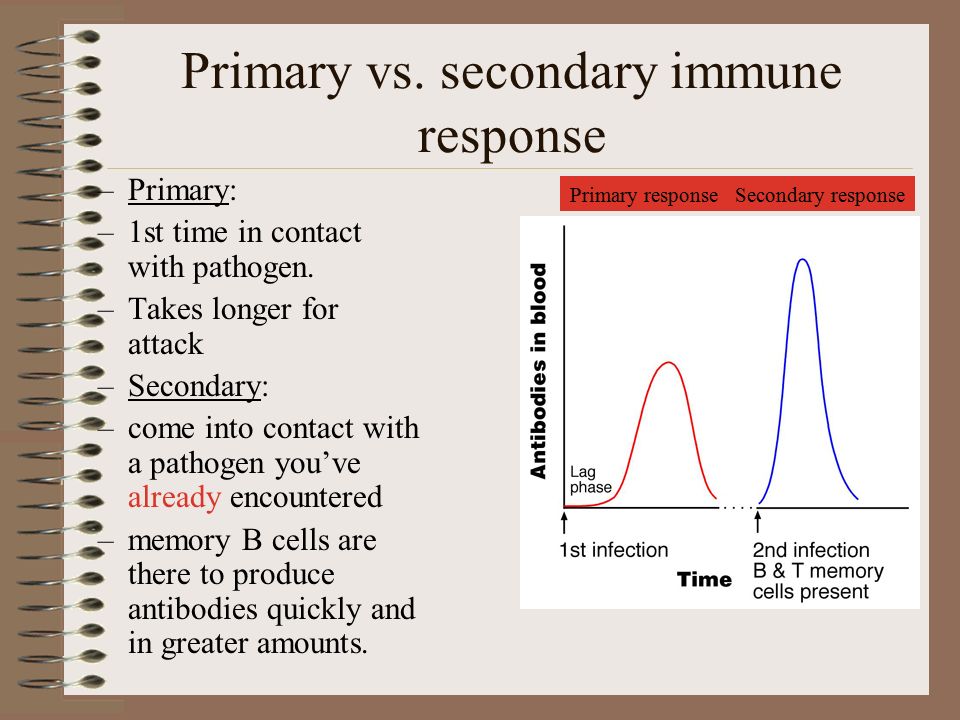 Primary vs. secondary immune response

– Primary:
– 1st time in contact with pathogen.
– Takes longer for attack
– Secondary:
– come into contact with a pathogen you've already encountered
– memory B cells are there to produce antibodies quickly and in greater amounts.

Primary response Secondary response

Antibodies in blood

Lag phase

1st infection

Time

2nd infection B & T memory cells present